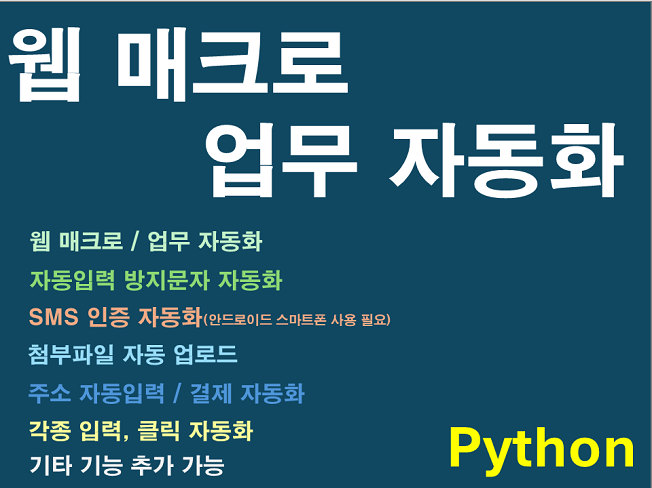 웹 매크로
업무 자동화

웹 매크로 / 업무 자동화

자동입력 방지문자 자동화

SMS 인증 자동화(안드로이드 스마트폰 사용 필요)

첨부파일 자동 업로드

주소 자동입력 / 결제 자동화

각종 입력, 클릭 자동화

기타 기능 추가 가능

Python